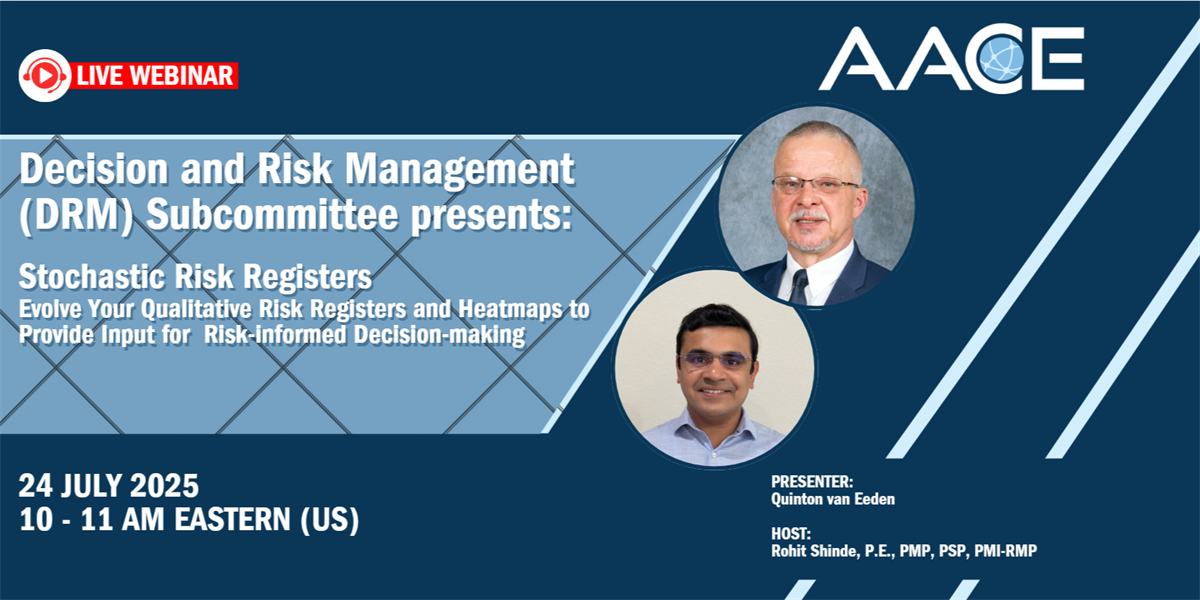 LIVE WEBINAR

AACE

Decision and Risk Management (DRM) Subcommittee presents:

Stochastic Risk Registers
Evolve Your Qualitative Risk Registers and Heatmaps to Provide Input for Risk-informed Decision-making

24 JULY 2025
10 - 11 AM EASTERN (US)

PRESENTER:
Quinton van Eeden

HOST:
Rohit Shinde, P.E., PMP, PSP, PMI-RMP